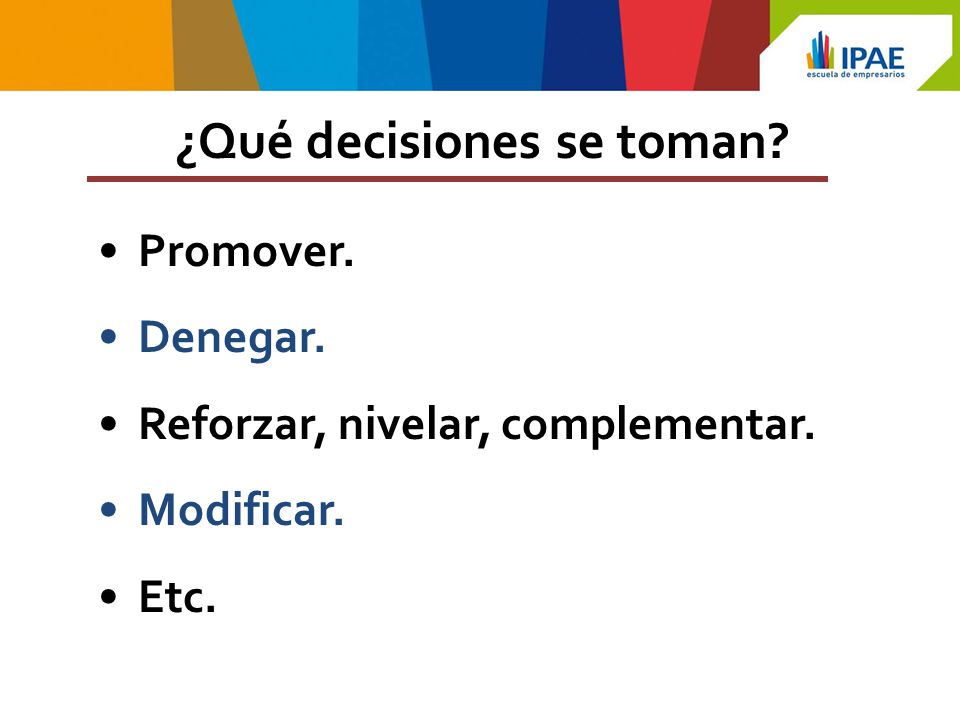 IPAE
escuela de empresarios

¿Qué decisiones se toman?

• Promover.
• Denegar.
• Reforzar, nivelar, complementar.
• Modificar.
• Etc.